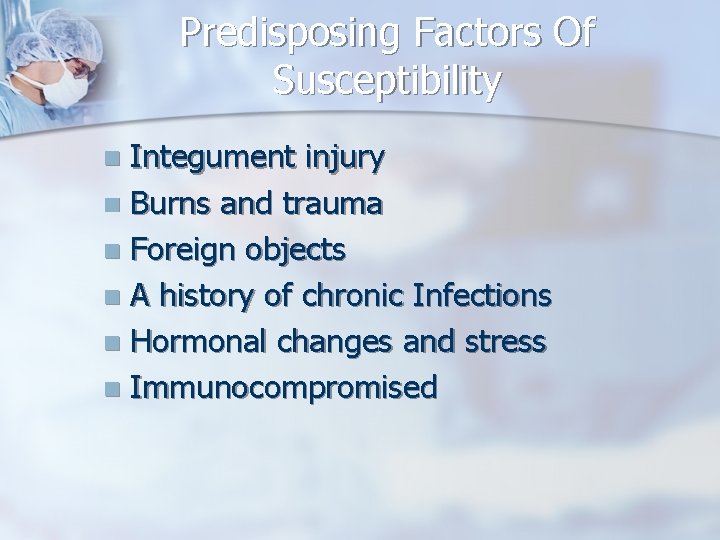 Predisposing Factors Of Susceptibility

- Integument injury
- Burns and trauma
- Foreign objects
- A history of chronic Infections
- Hormonal changes and stress
- Immunocompromised